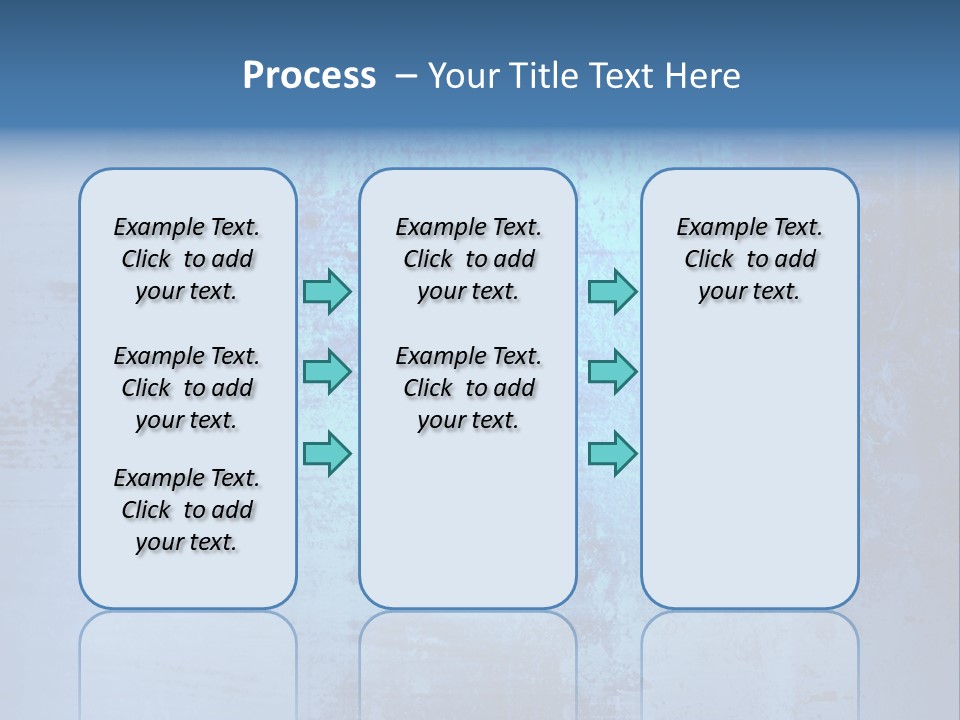 Process – Your Title Text Here

Example Text. Click to add your text.

Example Text. Click to add your text.

Example Text. Click to add your text.

Example Text. Click to add your text.

Example Text. Click to add your text.

Example Text. Click to add your text.